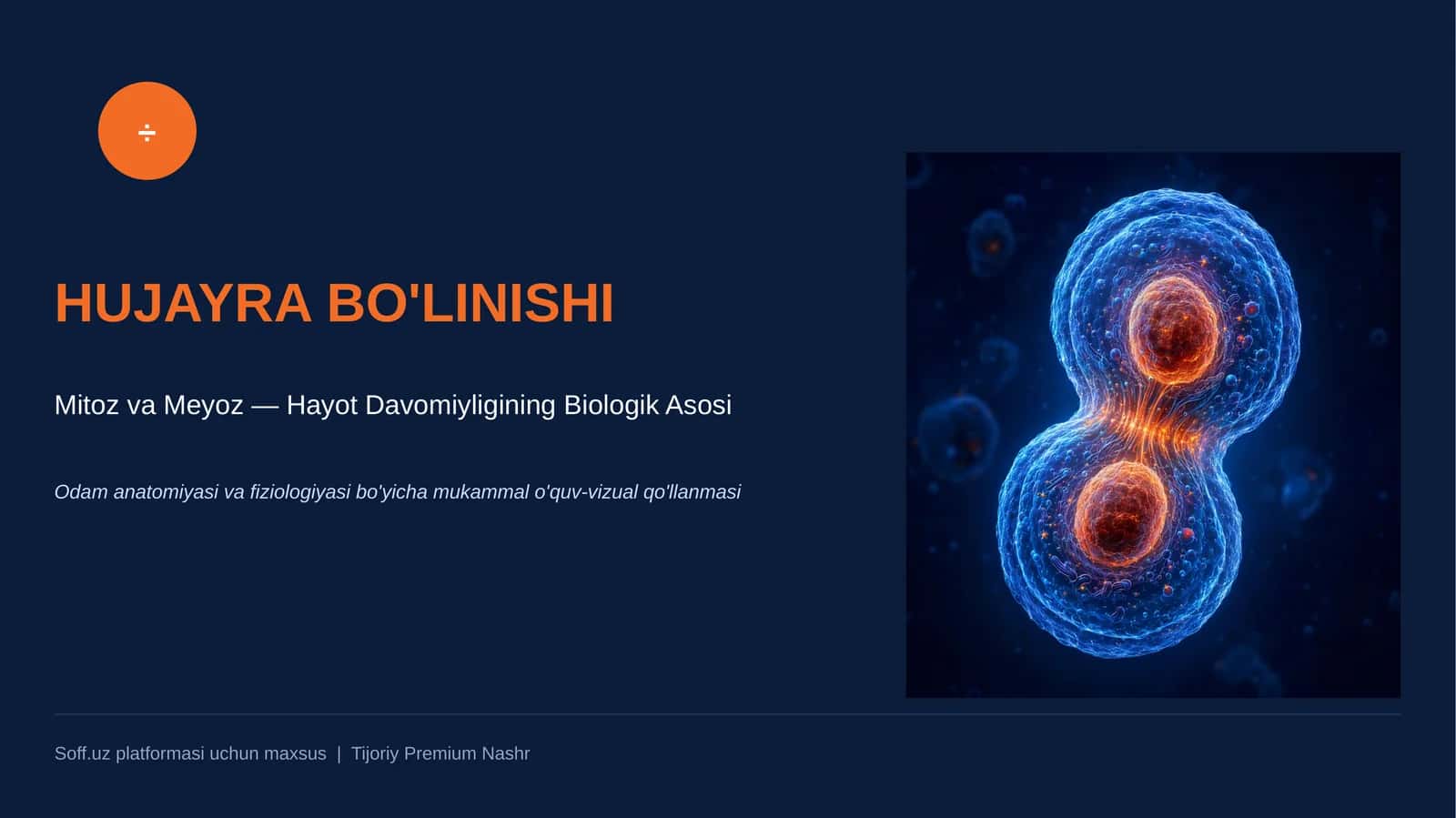 ÷

HUJAYRA BO'LINISHI

Mitoz va Meyoz — Hayot Davomiyligining Biologik Asosi

Odam anatomiyasi va fiziologiyasi bo'yicha mukammal o'quv-vizual qo'llanmasi

Soff.uz platformasi uchun maxsus | Tijoriy Premium Nashr